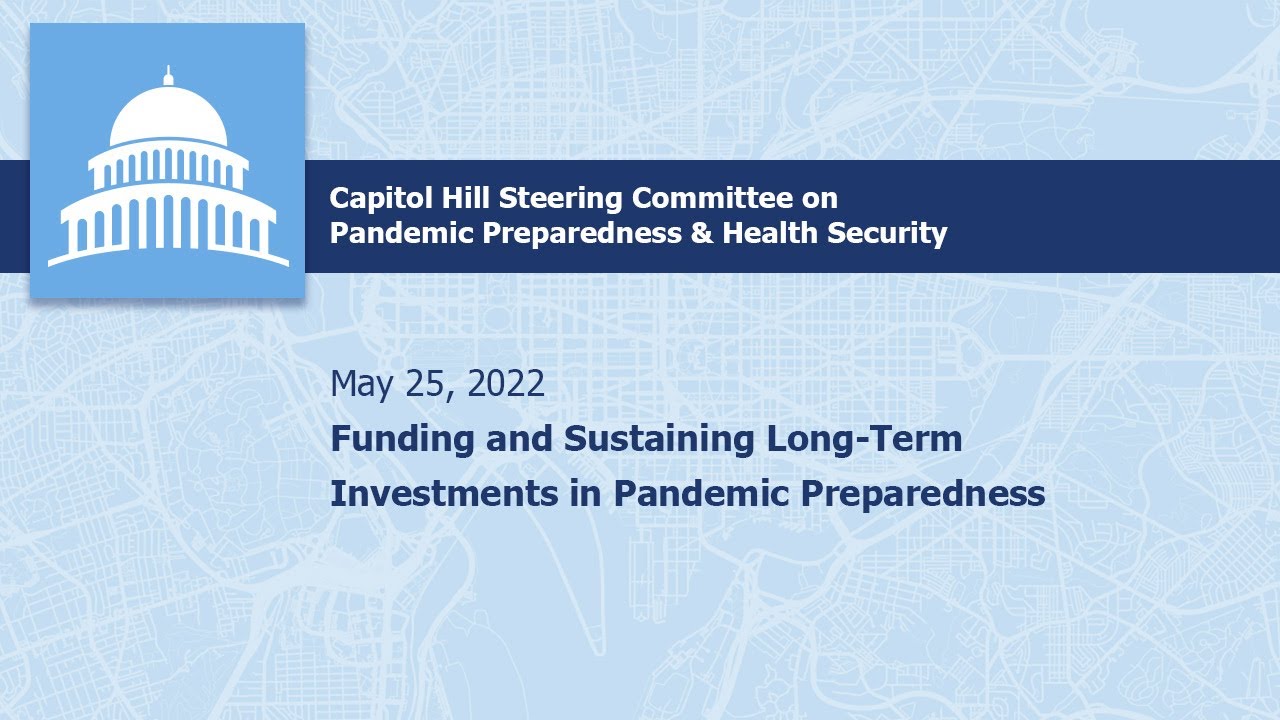 Capitol Hill Steering Committee on
Pandemic Preparedness & Health Security

May 25, 2022

Funding and Sustaining Long-Term Investments in Pandemic Preparedness